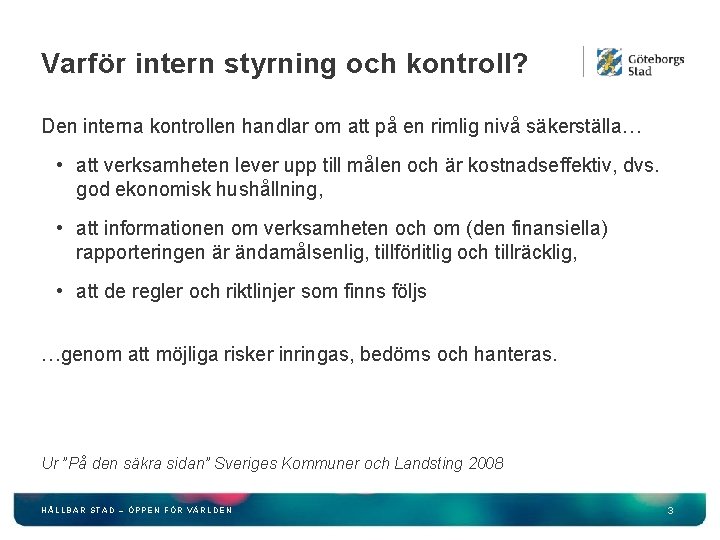 Varför intern styrning och kontroll?

Göteborgs Stad

Den interna kontrollen handlar om att på en rimlig nivå säkerställa…

• att verksamheten lever upp till målen och är kostnadseffektiv, dvs. god ekonomisk hushållning,

• att informationen om verksamheten och om (den finansiella) rapporteringen är ändamålsenlig, tillförlitlig och tillräcklig,

• att de regler och riktlinjer som finns följs

…genom att möjliga risker inringas, bedöms och hanteras.

Ur "På den säkra sidan" Sveriges Kommuner och Landsting 2008

HÅLLBAR STAD – ÖPPEN FÖR VÄRLDEN

3